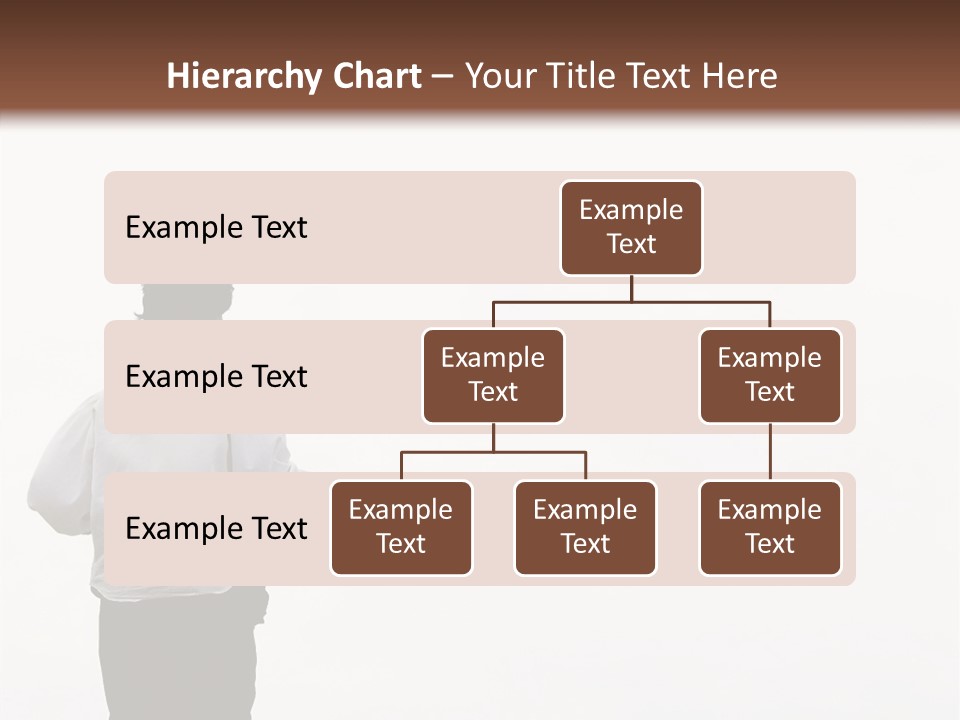 Hierarchy Chart – Your Title Text Here

Example Text

Example Text

Example Text

Example Text

Example Text

Example Text

Example Text

Example Text

Example Text